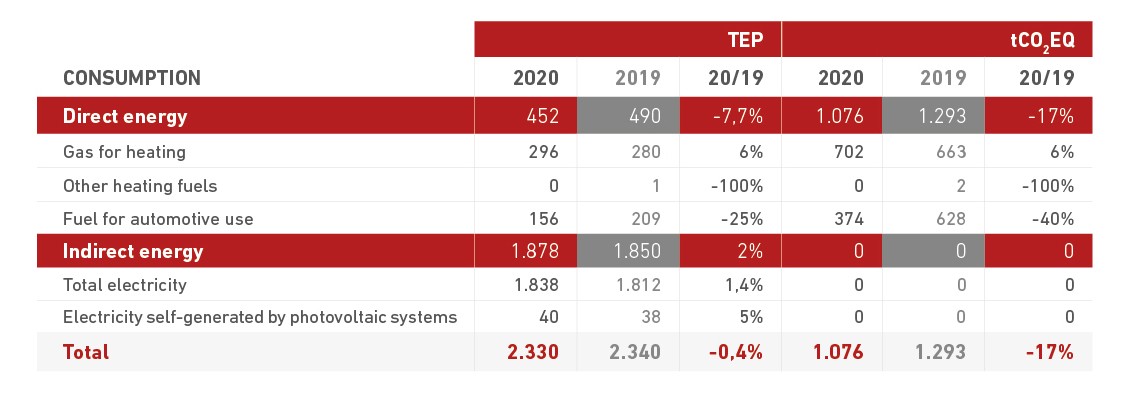 | | TEP | | | $tCO_2EQ$ | | |
|---|---|---|---|---|---|---|
| CONSUMPTION | 2020 | 2019 | 20/19 | 2020 | 2019 | 20/19 |
| Direct energy | 452 | 490 | -7,7% | 1.076 | 1.293 | -17% |
| Gas for heating | 296 | 280 | 6% | 702 | 663 | 6% |
| Other heating fuels | 0 | 1 | -100% | 0 | 2 | -100% |
| Fuel for automotive use | 156 | 209 | -25% | 374 | 628 | -40% |
| Indirect energy | 1.878 | 1.850 | 2% | 0 | 0 | 0 |
| Total electricity | 1.838 | 1.812 | 1,4% | 0 | 0 | 0 |
| Electricity self-generated by photovoltaic systems | 40 | 38 | 5% | 0 | 0 | 0 |
| Total | 2.330 | 2.340 | -0,4% | 1.076 | 1.293 | -17% |